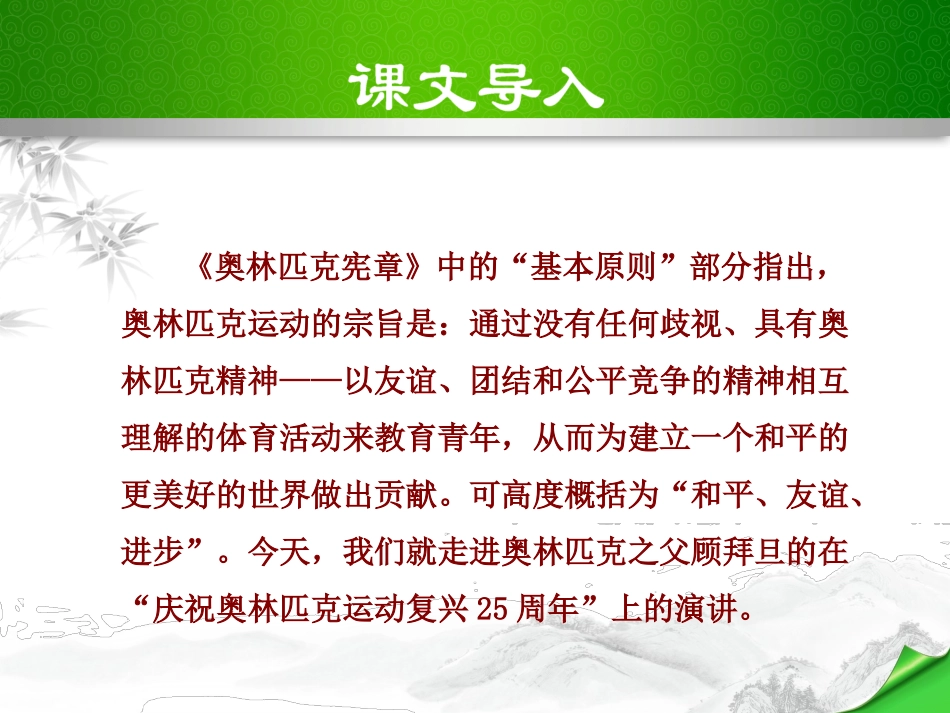 课文导入

《奥林匹克宪章》中的“基本原则”部分指出，奥林匹克运动的宗旨是：通过没有任何歧视、具有奥林匹克精神——以友谊、团结和公平竞争的精神相互理解的体育活动来教育青年，从而为建立一个和平的更美好的世界做出贡献。可高度概括为“和平、友谊、进步”。今天，我们就走进奥林匹克之父顾拜旦的在“庆祝奥林匹克运动复兴25周年”上的演讲。